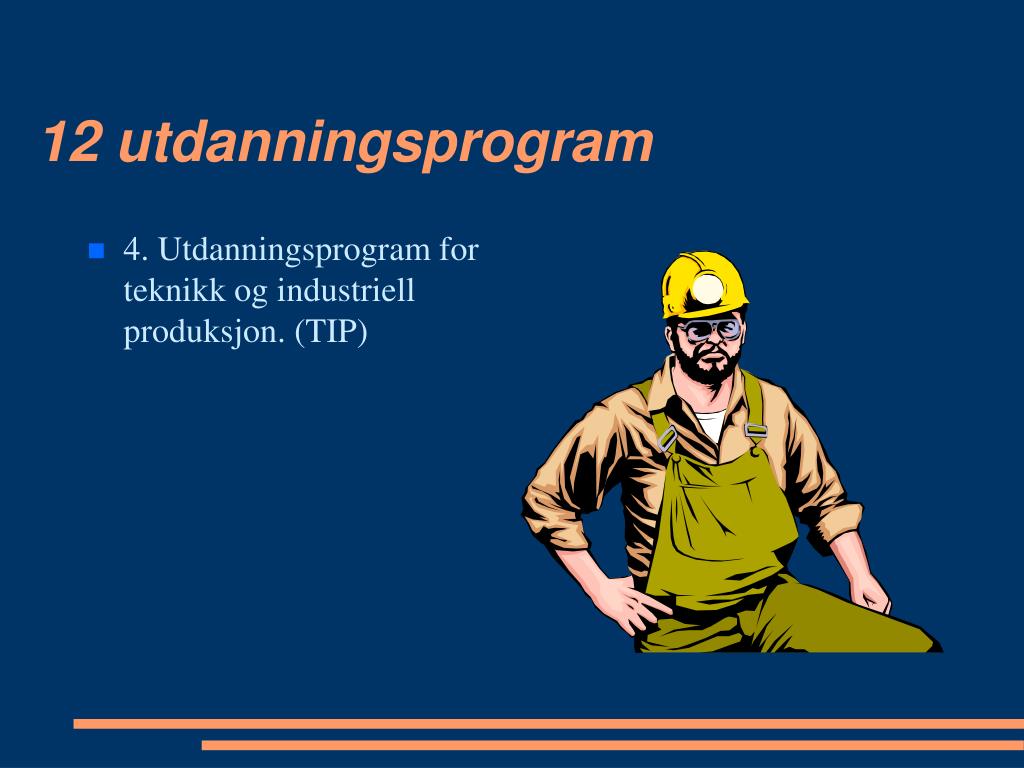 12 utdanningsprogram

4. Utdanningsprogram for teknikk og industriell produksjon. (TIP)